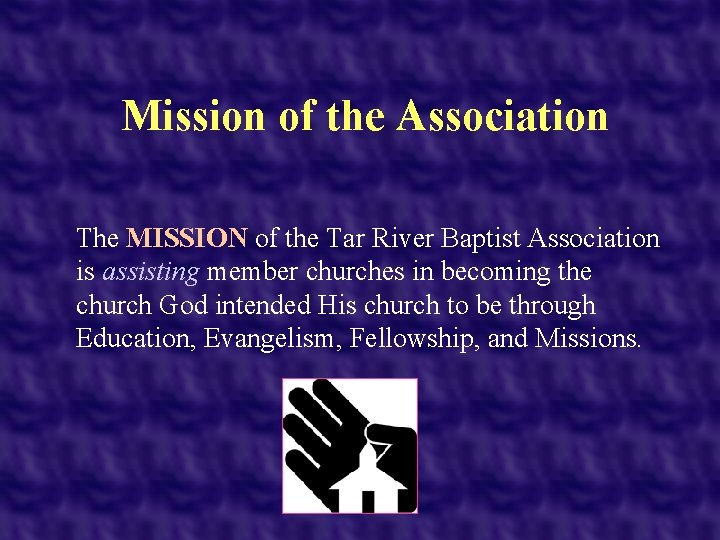 Mission of the Association

The MISSION of the Tar River Baptist Association is assisting member churches in becoming the church God intended His church to be through Education, Evangelism, Fellowship, and Missions.